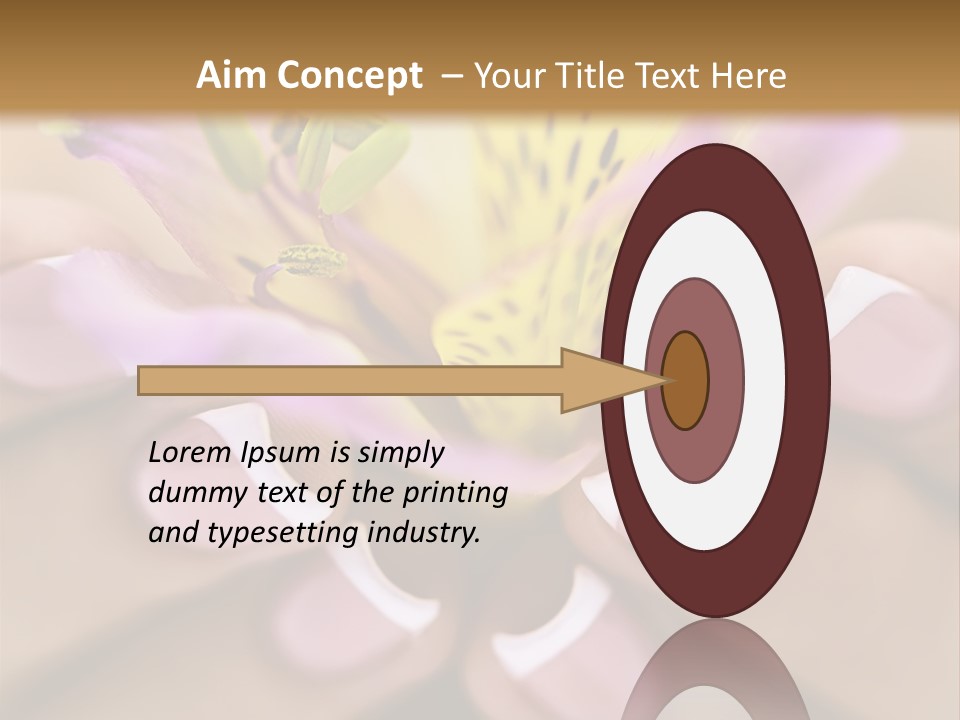 Aim Concept – Your Title Text Here

Lorem Ipsum is simply dummy text of the printing and typesetting industry.